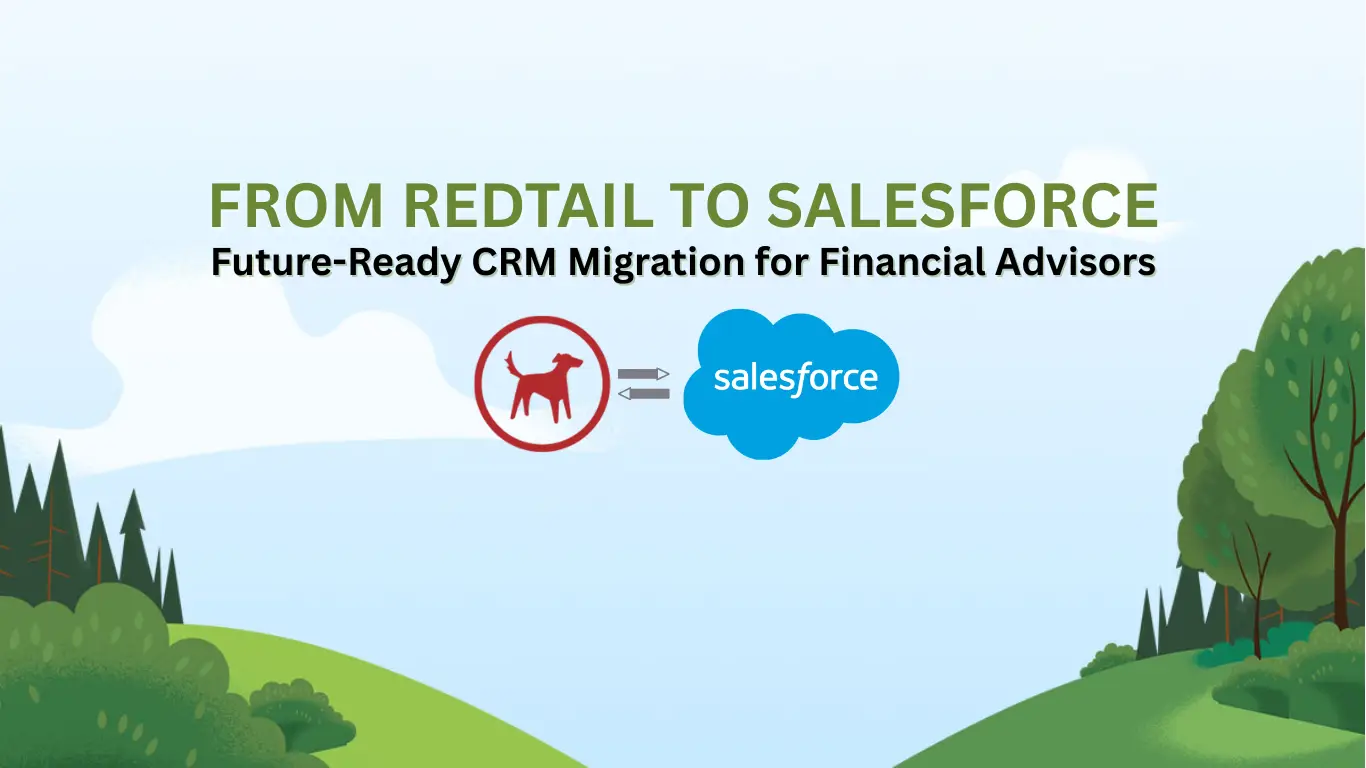 FROM REDTAIL TO SALESFORCE
Future-Ready CRM Migration for Financial Advisors

salesforce